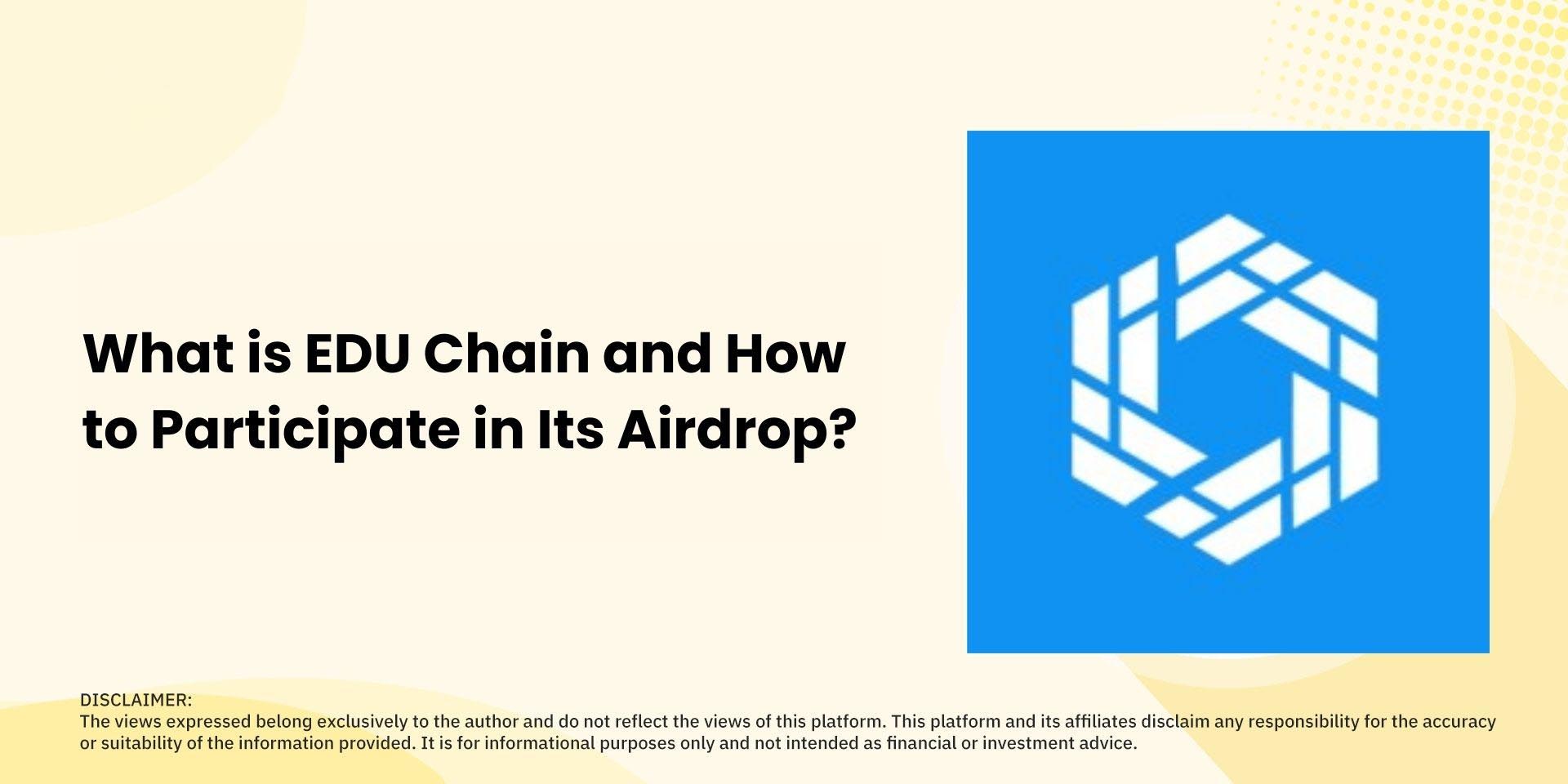 What is EDU Chain and How to Participate in Its Airdrop?

DISCLAIMER:
The views expressed belong exclusively to the author and do not reflect the views of this platform. This platform and its affiliates disclaim any responsibility for the accuracy or suitability of the information provided. It is for informational purposes only and not intended as financial or investment advice.